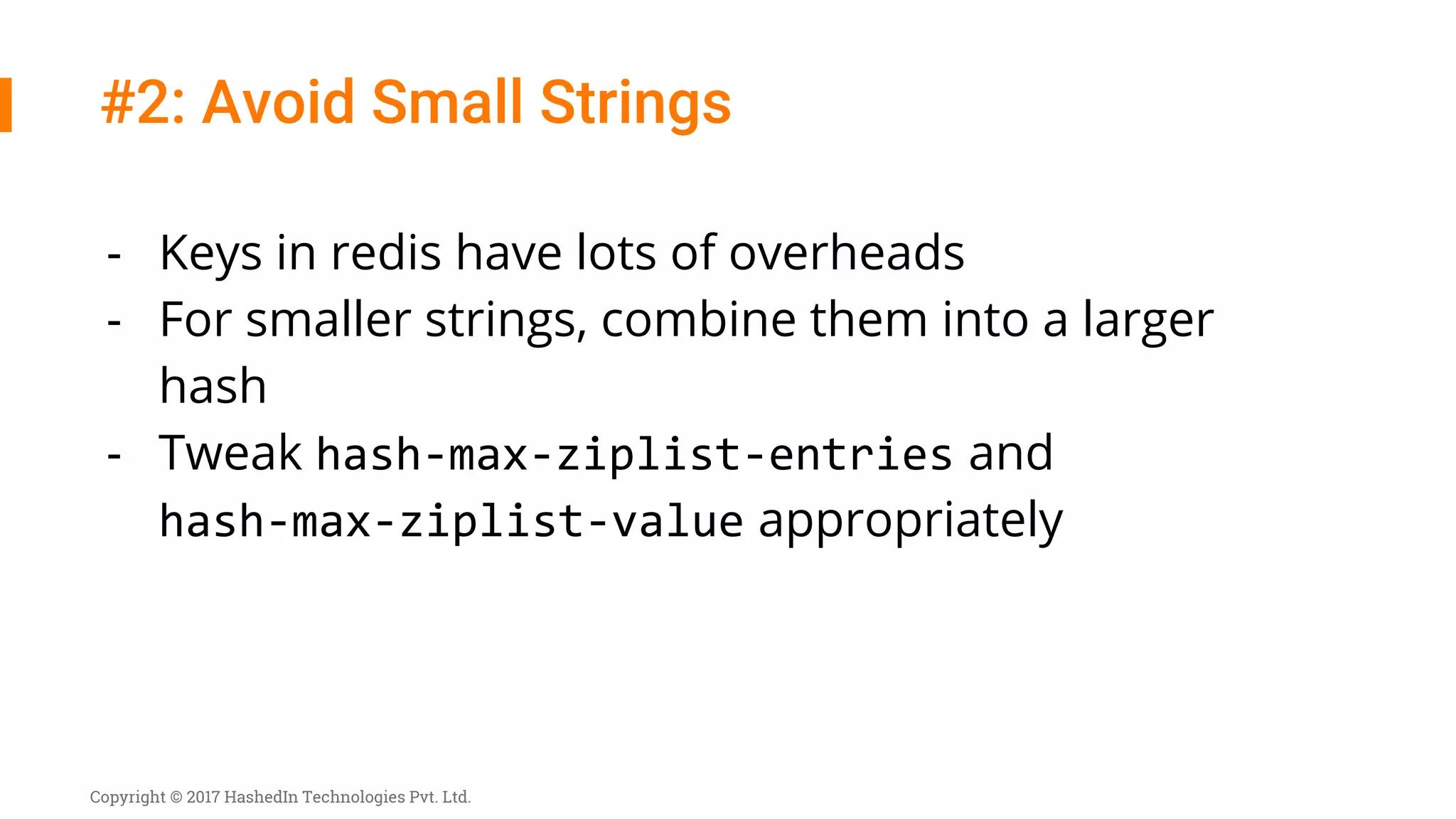 #2: Avoid Small Strings

- Keys in redis have lots of overheads
- For smaller strings, combine them into a larger hash
- Tweak hash-max-ziplist-entries and hash-max-ziplist-value appropriately

Copyright © 2017 HashedIn Technologies Pvt. Ltd.